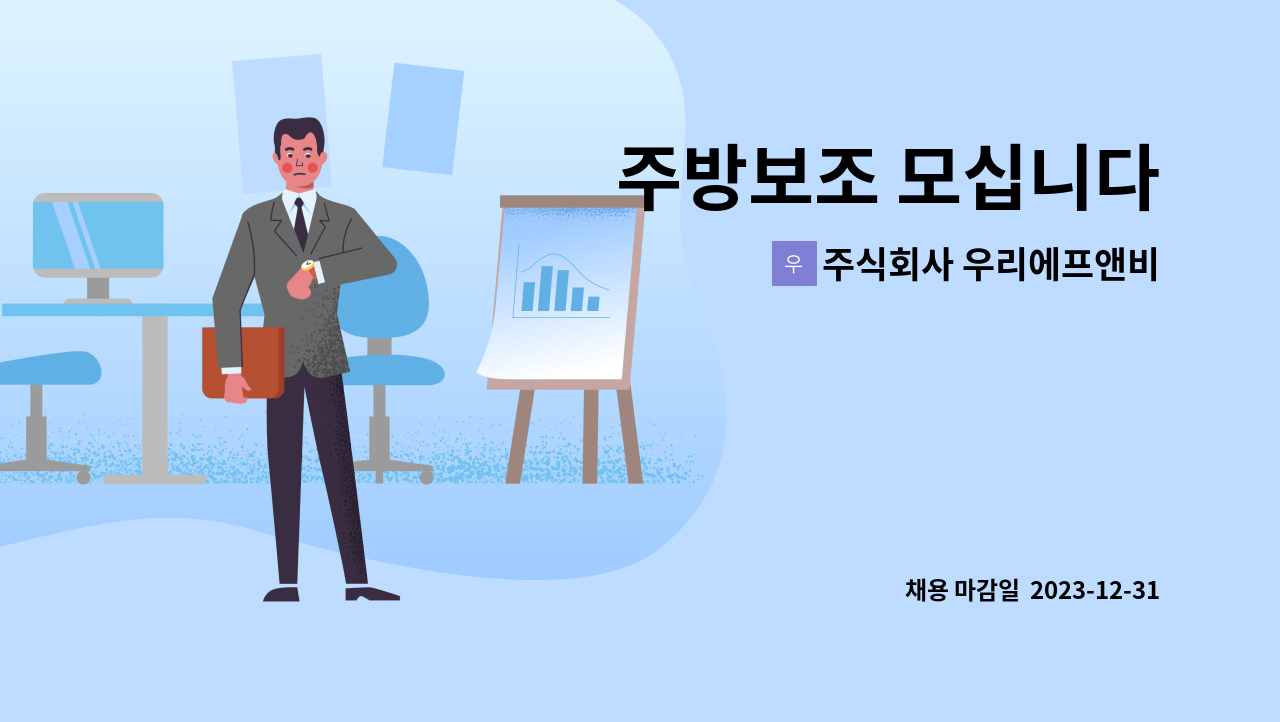 주방보조 모십니다

우 주식회사 우리에프앤비

채용 마감일 2023-12-31